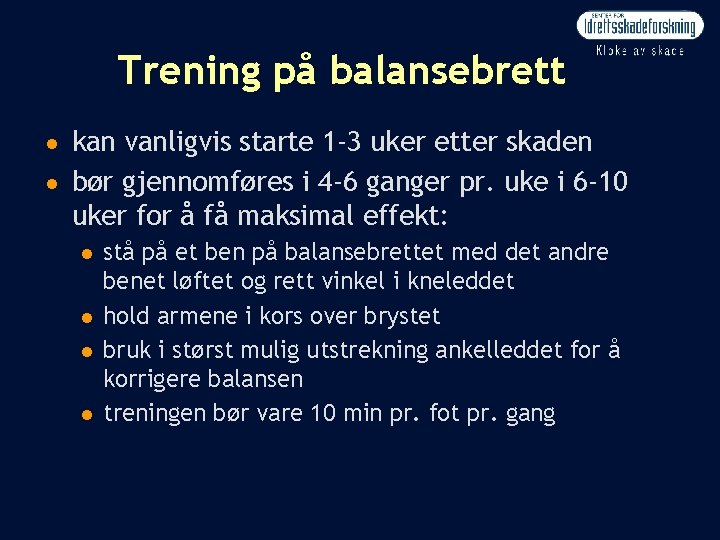 SENTER FOR
Idrettsskadeforskning
Kloke av skade

Trening på balansebrett

- kan vanligvis starte 1-3 uker etter skaden
- bør gjennomføres i 4-6 ganger pr. uke i 6-10 uker for å få maksimal effekt:
  - stå på et ben på balansebrettet med det andre benet løftet og rett vinkel i kneleddet
  - hold armene i kors over brystet
  - bruk i størst mulig utstrekning ankelleddet for å korrigere balansen
  - treningen bør vare 10 min pr. fot pr. gang